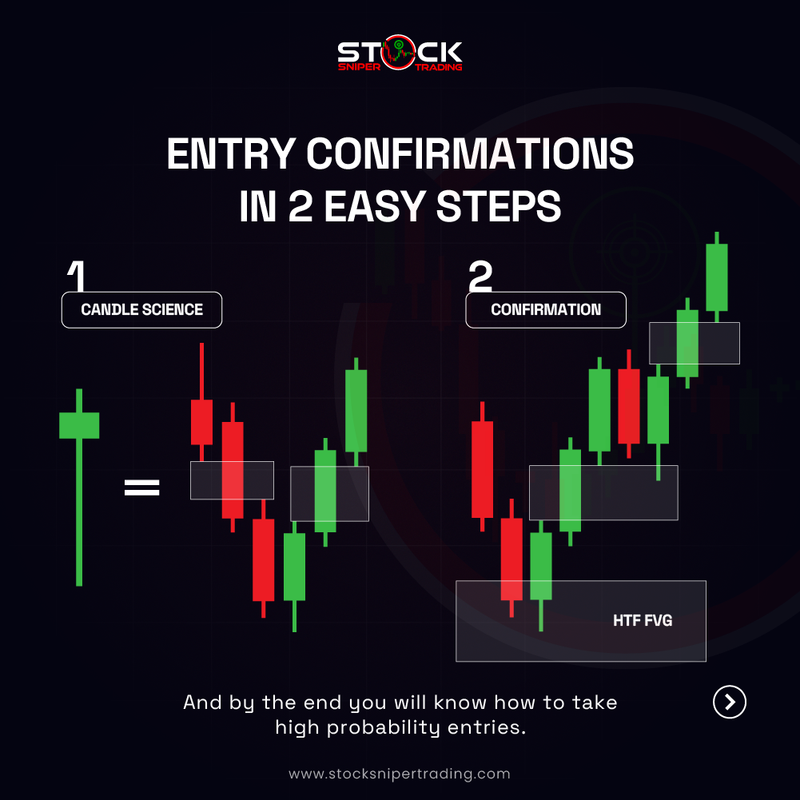 STOCK
SNIPER TRADING

ENTRY CONFIRMATIONS IN 2 EASY STEPS

1
CANDLE SCIENCE

=

2
CONFIRMATION

HTF FVG

And by the end you will know how to take high probability entries.

www.stocksnipertrading.com